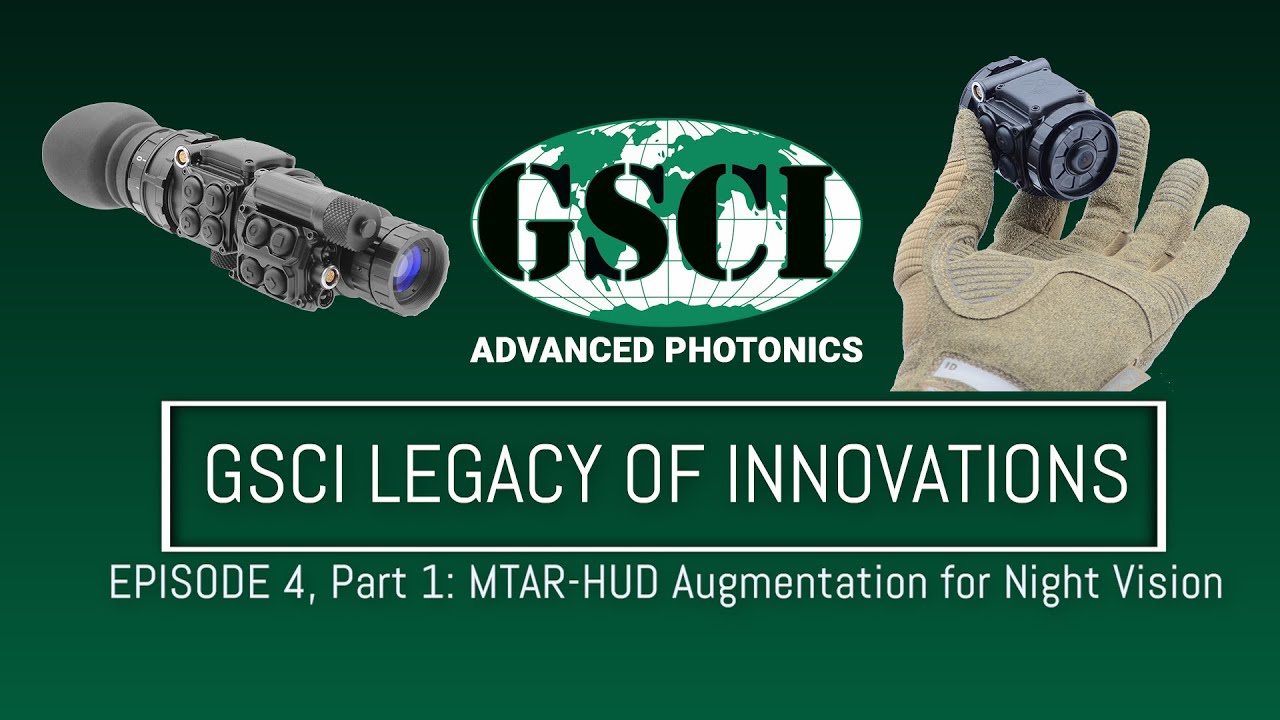 GSCI

ADVANCED PHOTONICS

GSCI LEGACY OF INNOVATIONS

EPISODE 4, Part 1: MTAR-HUD Augmentation for Night Vision